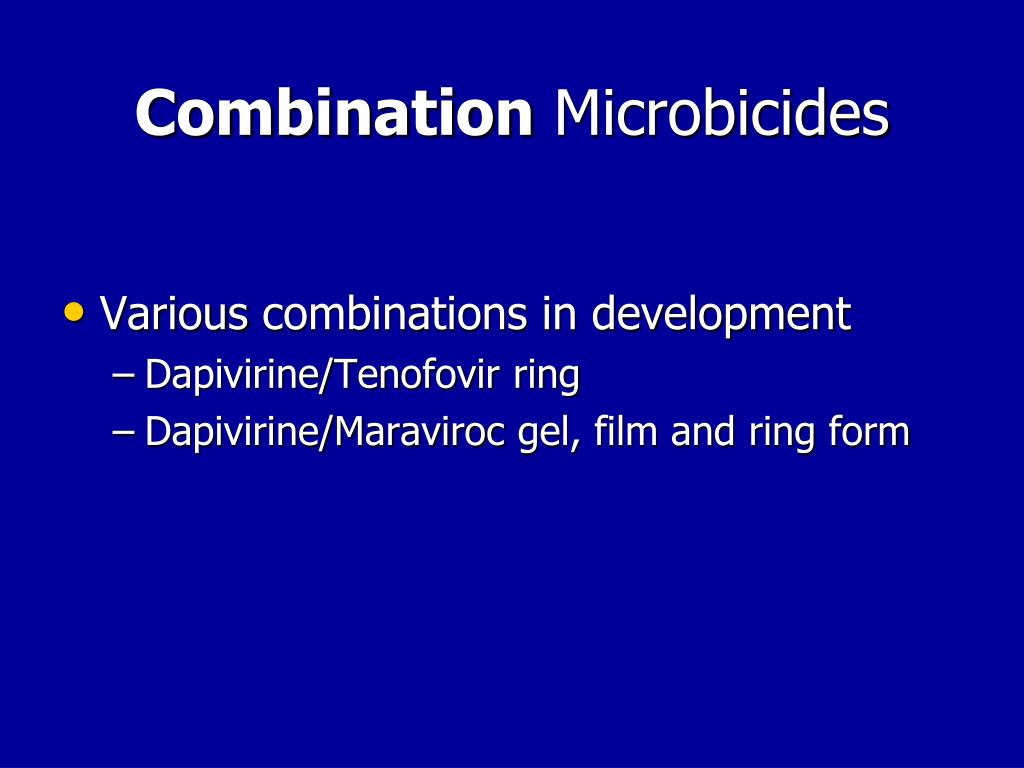 Combination Microbicides

• Various combinations in development
– Dapivirine/Tenofovir ring
– Dapivirine/Maraviroc gel, film and ring form